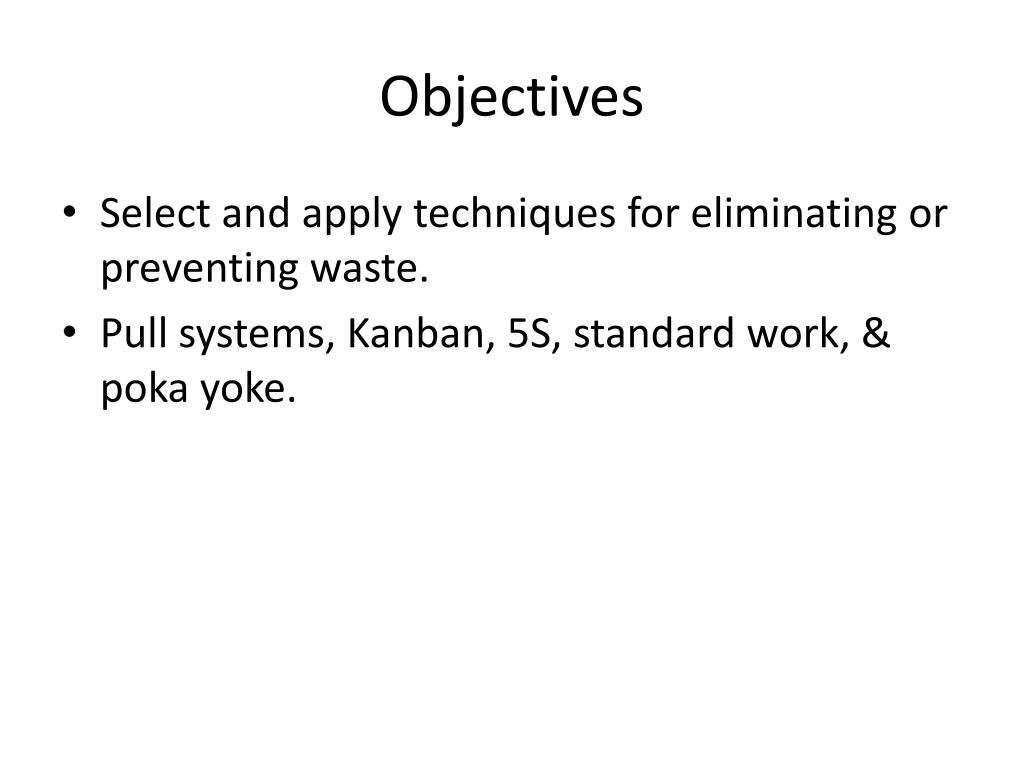 Objectives

• Select and apply techniques for eliminating or preventing waste.
• Pull systems, Kanban, 5S, standard work, & poka yoke.